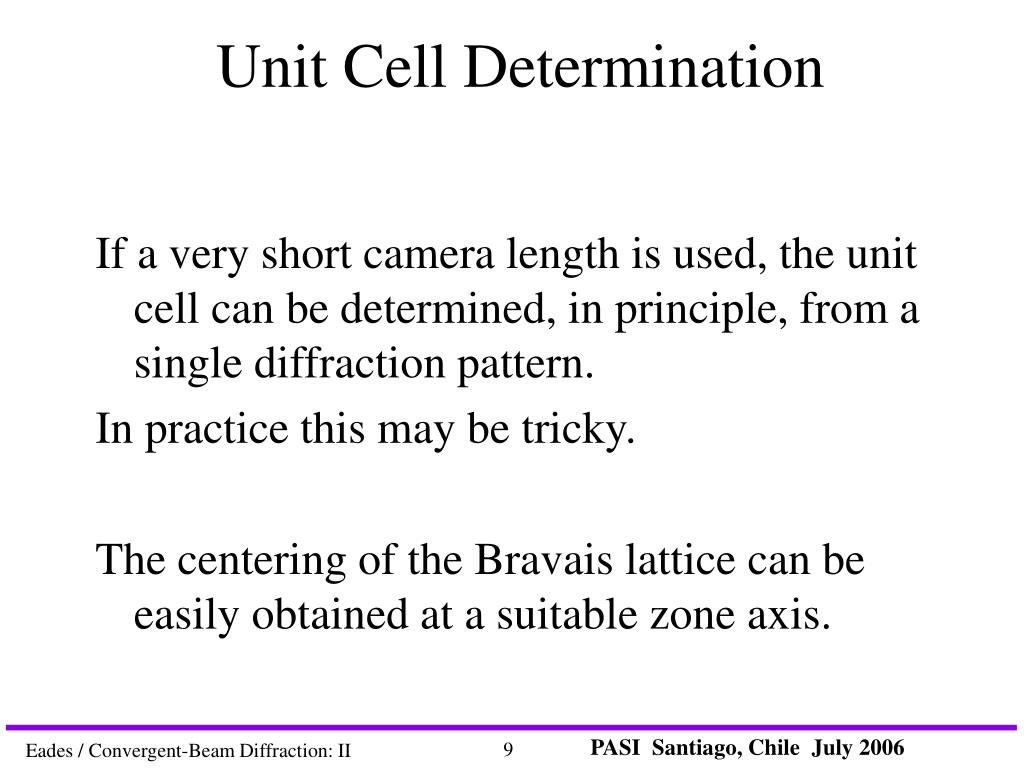 Unit Cell Determination

If a very short camera length is used, the unit cell can be determined, in principle, from a single diffraction pattern.

In practice this may be tricky.

The centering of the Bravais lattice can be easily obtained at a suitable zone axis.

Eades / Convergent-Beam Diffraction: II

9

PASI Santiago, Chile July 2006